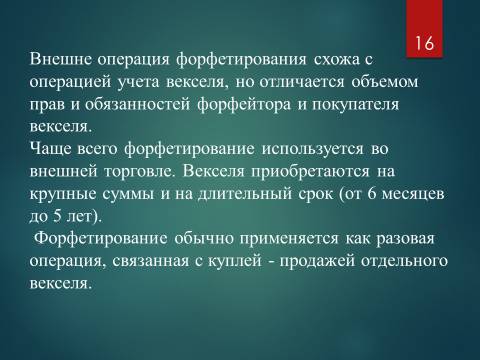 16

Внешне операция форфетирования схожа с операцией учета векселя, но отличается объемом прав и обязанностей форфейтора и покупателя векселя.
Чаще всего форфетирование используется во внешней торговле. Векселя приобретаются на крупные суммы и на длительный срок (от 6 месяцев до 5 лет).
Форфетирование обычно применяется как разовая операция, связанная с куплей - продажей отдельного векселя.